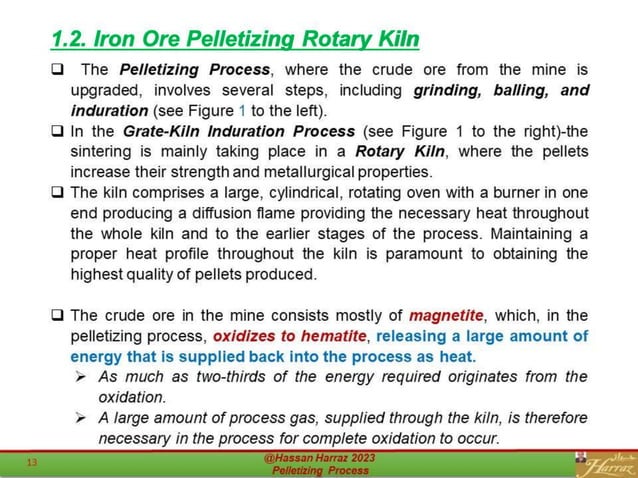 1.2. Iron Ore Pelletizing Rotary Kiln

❑ The Pelletizing Process, where the crude ore from the mine is upgraded, involves several steps, including grinding, balling, and induration (see Figure 1 to the left).

❑ In the Grate-Kiln Induration Process (see Figure 1 to the right)-the sintering is mainly taking place in a Rotary Kiln, where the pellets increase their strength and metallurgical properties.

❑ The kiln comprises a large, cylindrical, rotating oven with a burner in one end producing a diffusion flame providing the necessary heat throughout the whole kiln and to the earlier stages of the process. Maintaining a proper heat profile throughout the kiln is paramount to obtaining the highest quality of pellets produced.

❑ The crude ore in the mine consists mostly of magnetite, which, in the pelletizing process, oxidizes to hematite, releasing a large amount of energy that is supplied back into the process as heat.

➢ As much as two-thirds of the energy required originates from the oxidation.

➢ A large amount of process gas, supplied through the kiln, is therefore necessary in the process for complete oxidation to occur.

13

@Hassan Harraz 2023
Pelletizing Process

Harraz